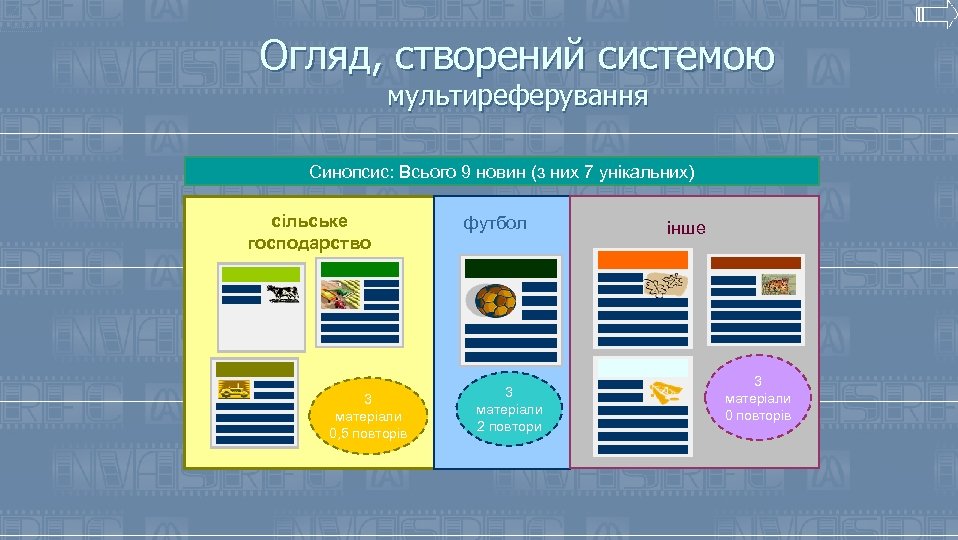 Огляд, створений системою мультиреферування

Синопсис: Всього 9 новин (з них 7 унікальних)

сільське господарство

3 матеріали 0,5 повторів

футбол

3 матеріали 2 повтори

інше

3 матеріали 0 повторів